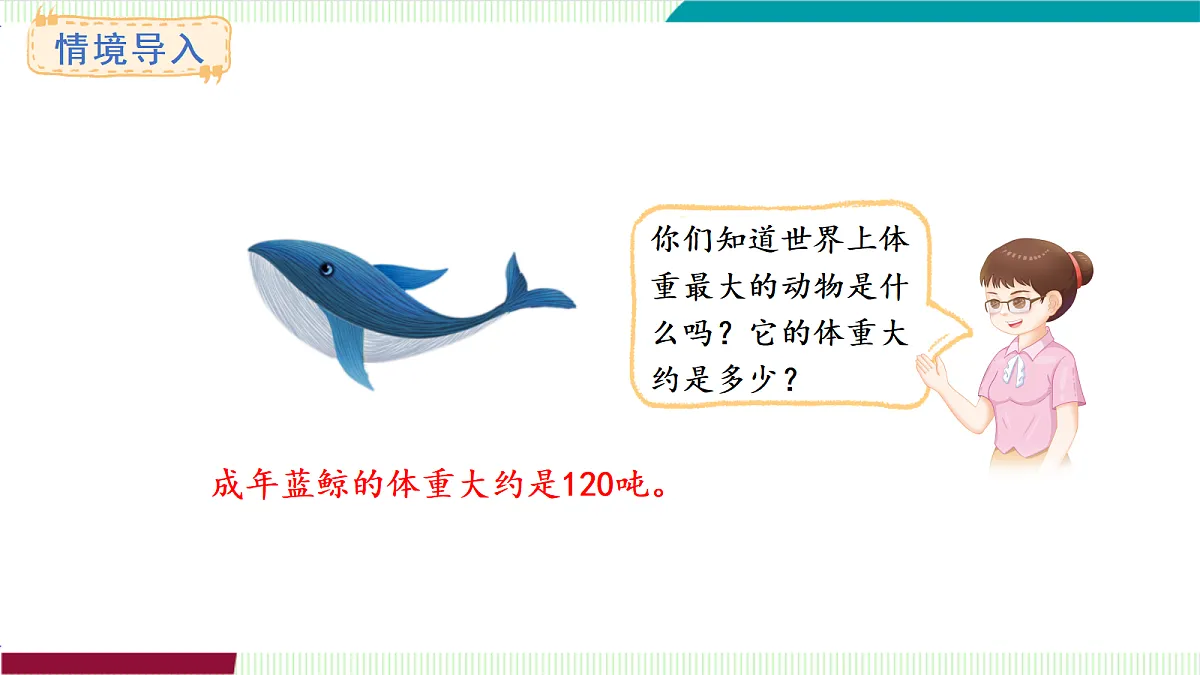 情境导入

你们知道世界上体重最大的动物是什么吗？它的体重大约是多少？

成年蓝鲸的体重大约是120吨。